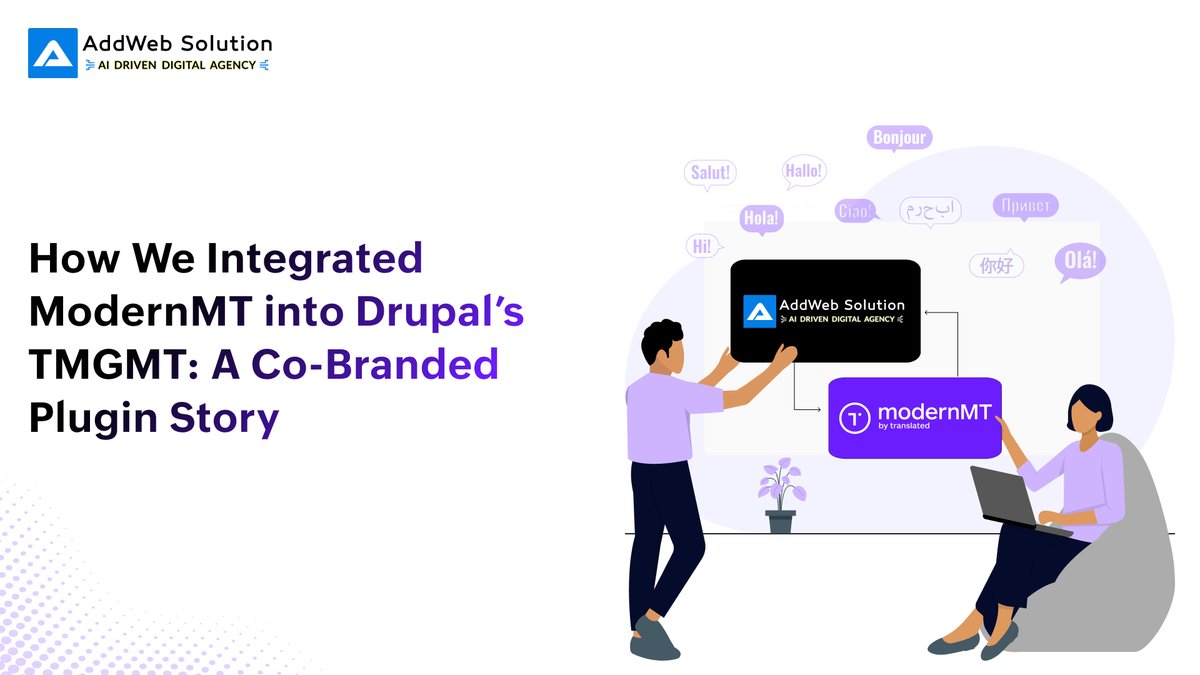 AddWeb Solution
AI DRIVEN DIGITAL AGENCY

How We Integrated ModernMT into Drupal's TMGMT: A Co-Branded Plugin Story

Bonjour
Salut!
Hallo!
Hola!
Ciao!
مرحبا
Привет
Hi!
你好
Olá!

AddWeb Solution
AI DRIVEN DIGITAL AGENCY

modernMT
by translated